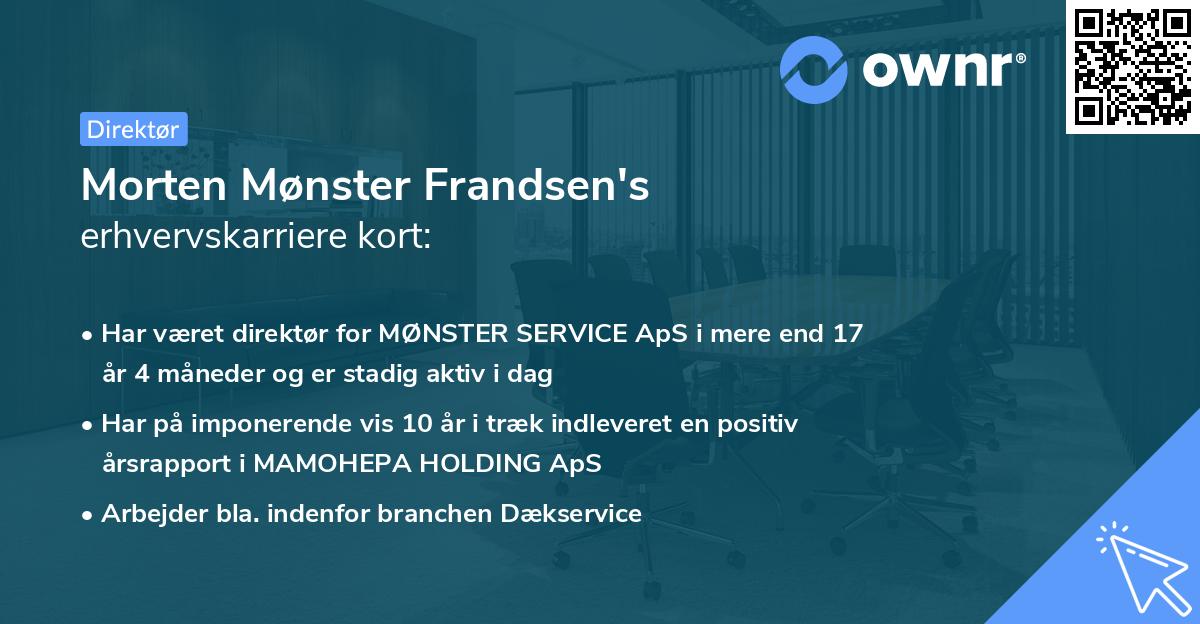 ownr®

Direktør

Morten Mønster Frandsen's
erhvervskarriere kort:

• Har været direktør for MØNSTER SERVICE ApS i mere end 17 år 4 måneder og er stadig aktiv i dag
• Har på imponerende vis 10 år i træk indleveret en positiv årsrapport i MAMOHEPA HOLDING ApS
• Arbejder bla. indenfor branchen Dækservice